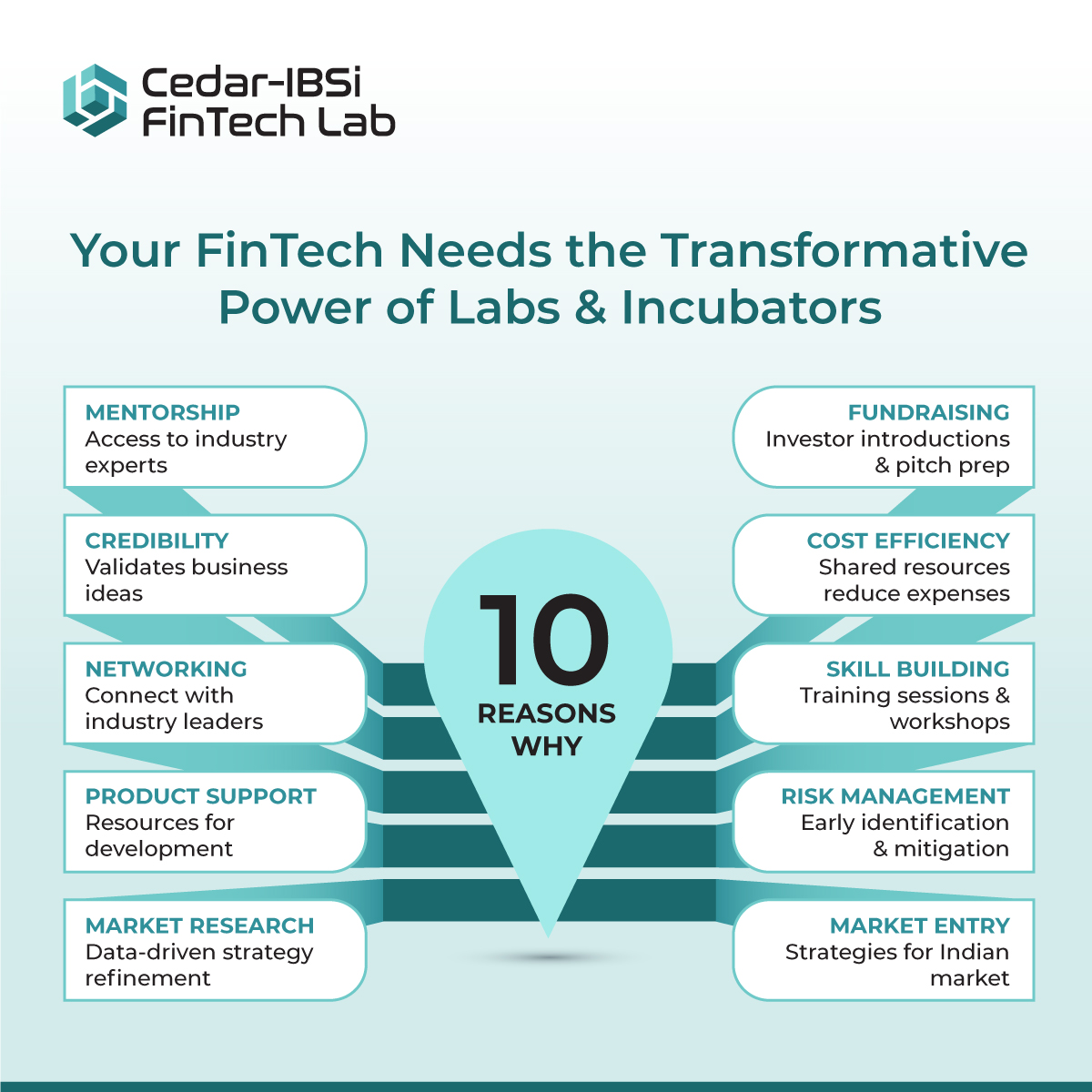 Cedar-IBSi FinTech Lab

Your FinTech Needs the Transformative Power of Labs & Incubators

MENTORSHIP
Access to industry experts

CREDIBILITY
Validates business ideas

NETWORKING
Connect with industry leaders

PRODUCT SUPPORT
Resources for development

MARKET RESEARCH
Data-driven strategy refinement

10
REASONS WHY

FUNDRAISING
Investor introductions & pitch prep

COST EFFICIENCY
Shared resources reduce expenses

SKILL BUILDING
Training sessions & workshops

RISK MANAGEMENT
Early identification & mitigation

MARKET ENTRY
Strategies for Indian market